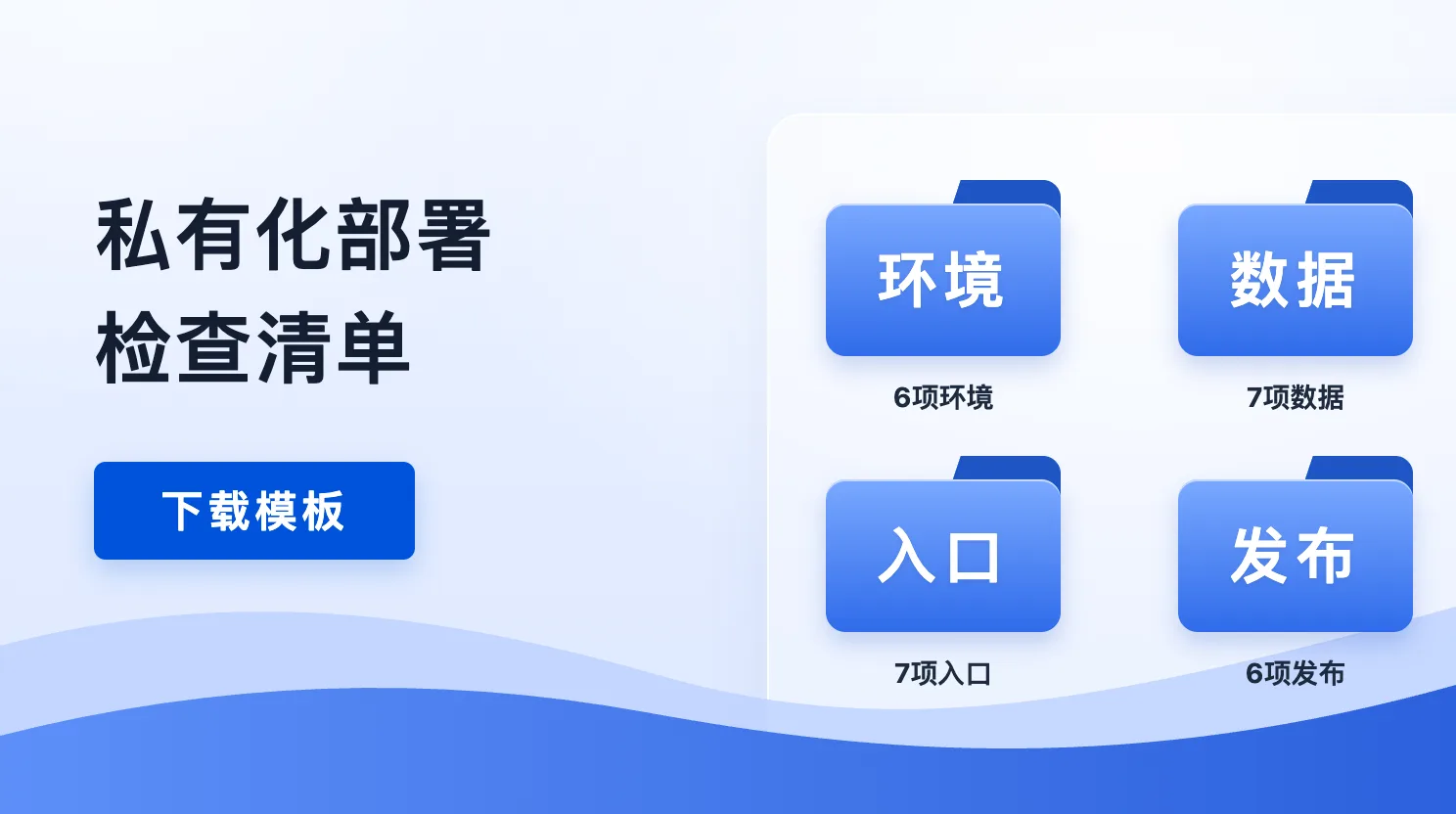 私有化部署
检查清单

下载模板

环境

6项环境

数据

7项数据

入口

7项入口

发布

6项发布